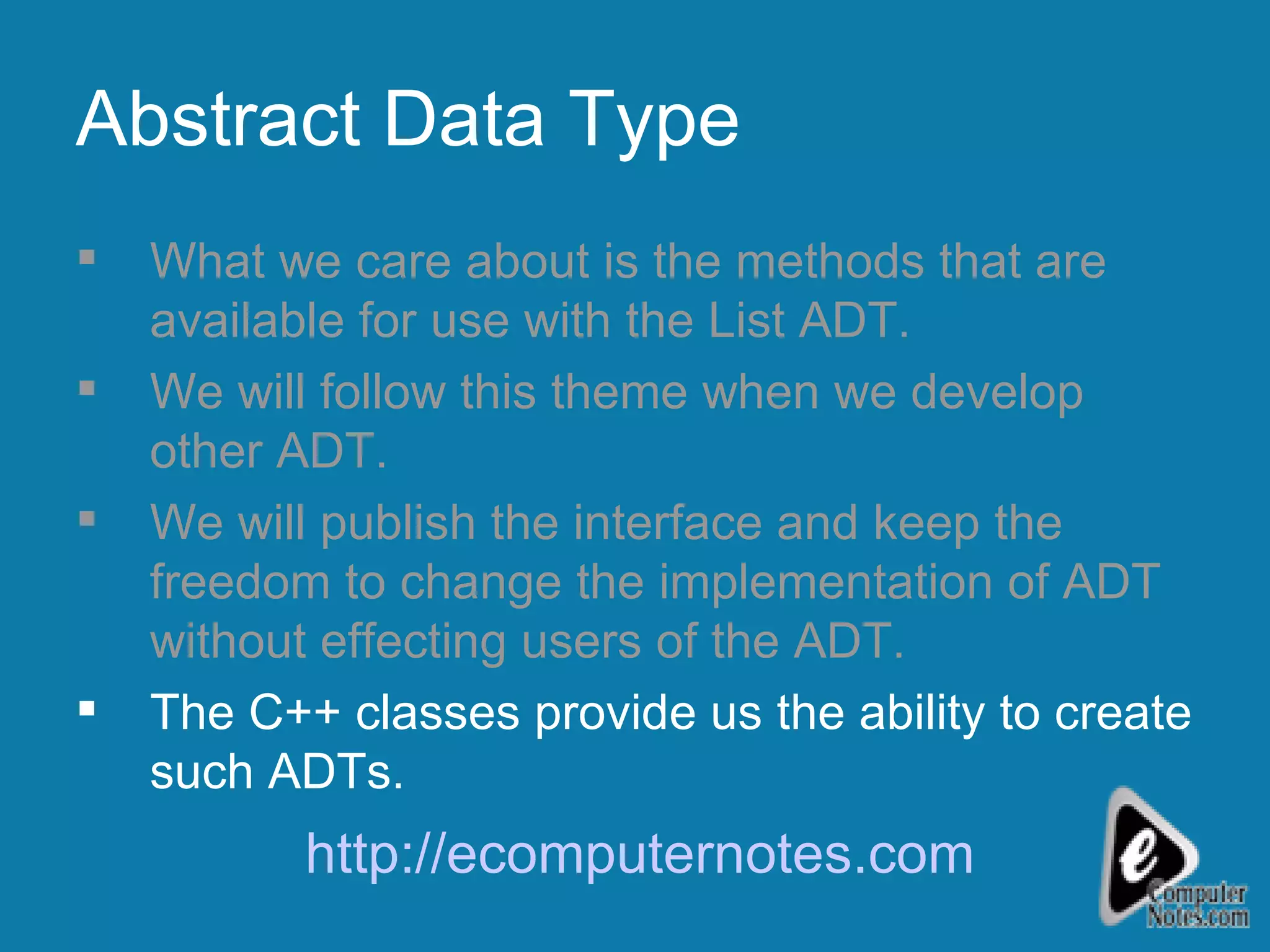 Abstract Data Type

▪ What we care about is the methods that are available for use with the List ADT.

▪ We will follow this theme when we develop other ADT.

▪ We will publish the interface and keep the freedom to change the implementation of ADT without effecting users of the ADT.

▪ The C++ classes provide us the ability to create such ADTs.

http://ecomputernotes.com

e Computer Notes.com